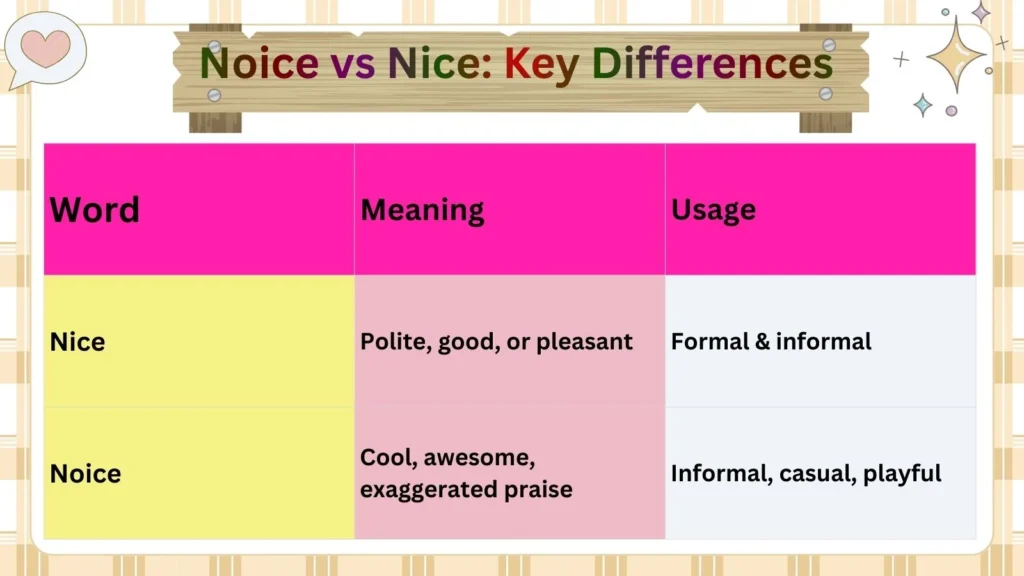 Noice vs Nice: Key Differences

| Word | Meaning | Usage |
|---|---|---|
| Nice | Polite, good, or pleasant | Formal & informal |
| Noice | Cool, awesome, exaggerated praise | Informal, casual, playful |